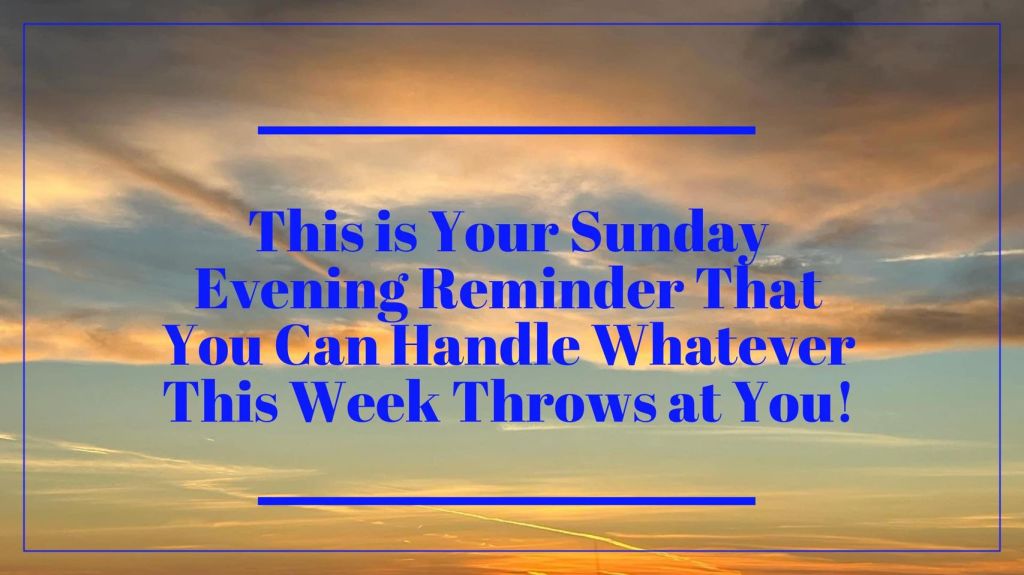 This is Your Sunday Evening Reminder That You Can Handle Whatever This Week Throws at You!